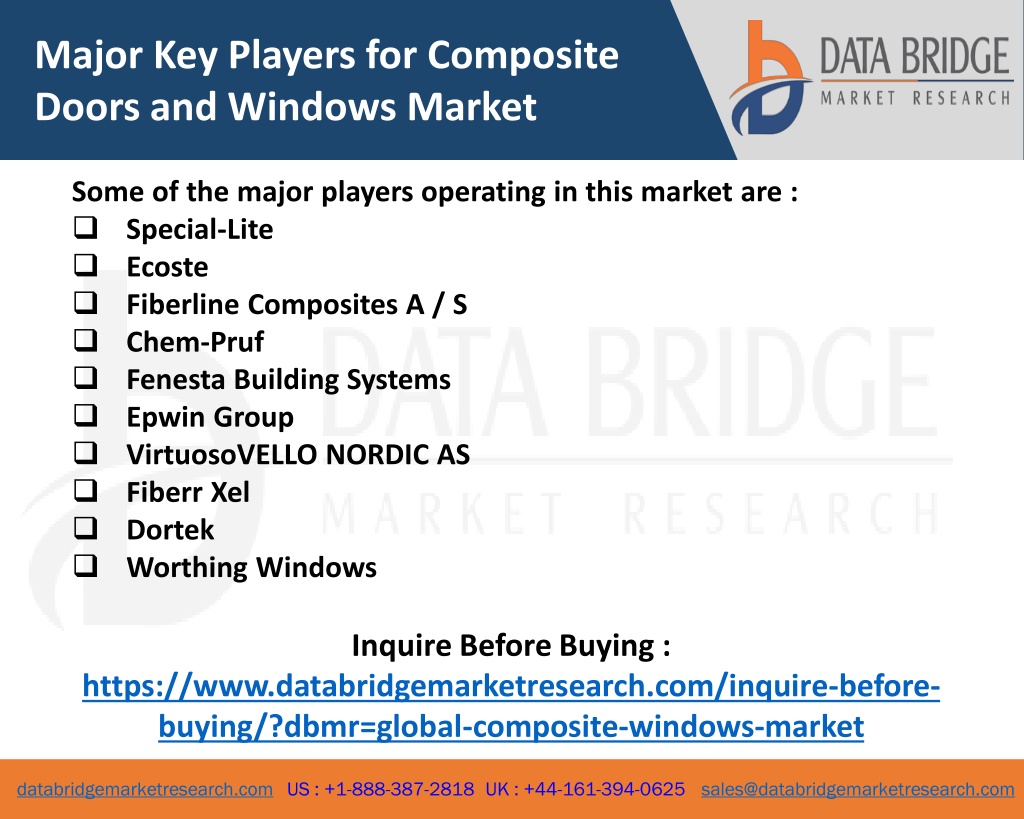 Major Key Players for Composite Doors and Windows Market

DATA BRIDGE
MARKET RESEARCH

Some of the major players operating in this market are :
❑ Special-Lite
❑ Ecoste
❑ Fiberline Composites A / S
❑ Chem-Pruf
❑ Fenesta Building Systems
❑ Epwin Group
❑ VirtuosoVELLO NORDIC AS
❑ Fiberr Xel
❑ Dortek
❑ Worthing Windows

DATA BRIDGE
MARKET RESEARCH

Inquire Before Buying :
https://www.databridgemarketresearch.com/inquire-before-buying/?dbmr=global-composite-windows-market

databridgemarketresearch.com US : +1-888-387-2818 UK : +44-161-394-0625 sales@databridgemarketresearch.com